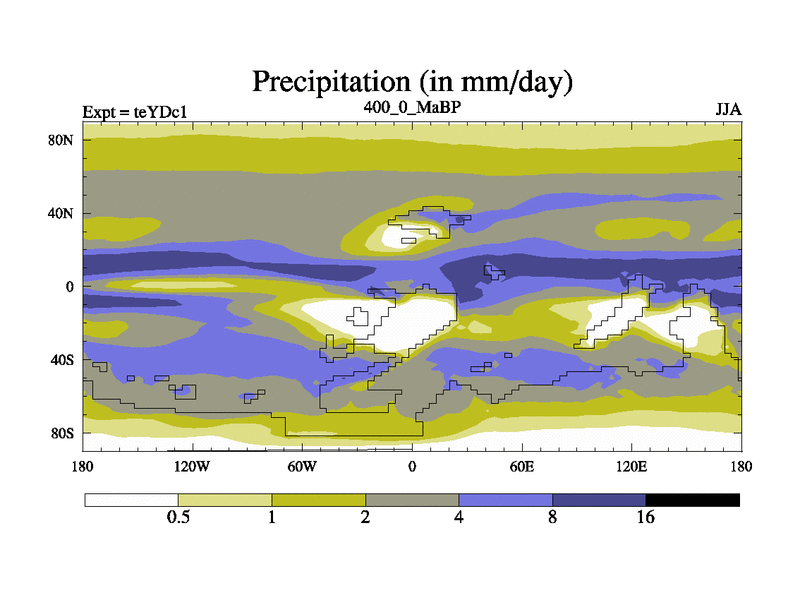 Precipitation (in mm/day)

Expt = teYDc1

400_0_MaBP

JJA

80N

40N

0

40S

80S

180

120W

60W

0

60E

120E

180

0.5

1

2

4

8

16